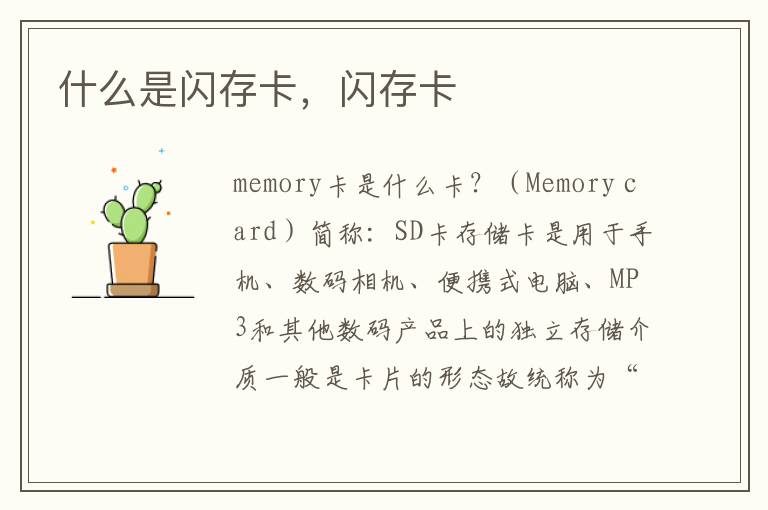 什么是闪存卡，闪存卡

memory卡是什么卡？（Memory card）简称：SD卡存储卡是用于手机、数码相机、便携式电脑、MP3和其他数码产品上的独立存储介质一般是卡片的形态故统称为“